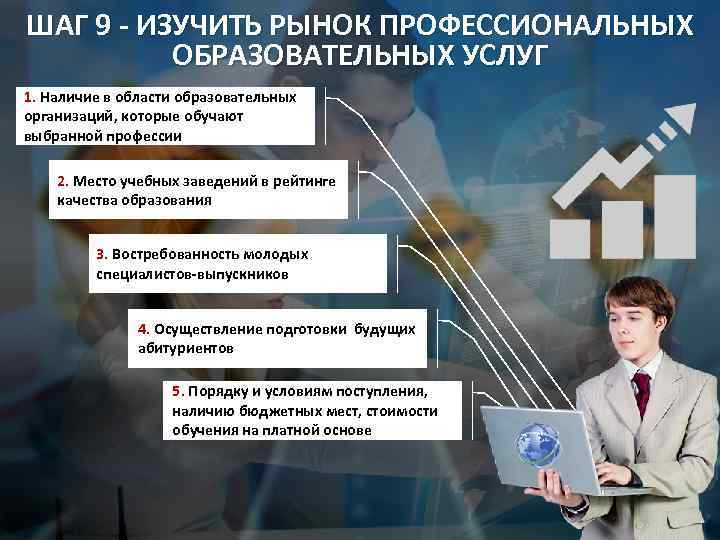 ШАГ 9 - ИЗУЧИТЬ РЫНОК ПРОФЕССИОНАЛЬНЫХ ОБРАЗОВАТЕЛЬНЫХ УСЛУГ

1. Наличие в области образовательных организаций, которые обучают выбранной профессии

2. Место учебных заведений в рейтинге качества образования

3. Востребованность молодых специалистов-выпускников

4. Осуществление подготовки будущих абитуриентов

5. Порядку и условиям поступления, наличию бюджетных мест, стоимости обучения на платной основе